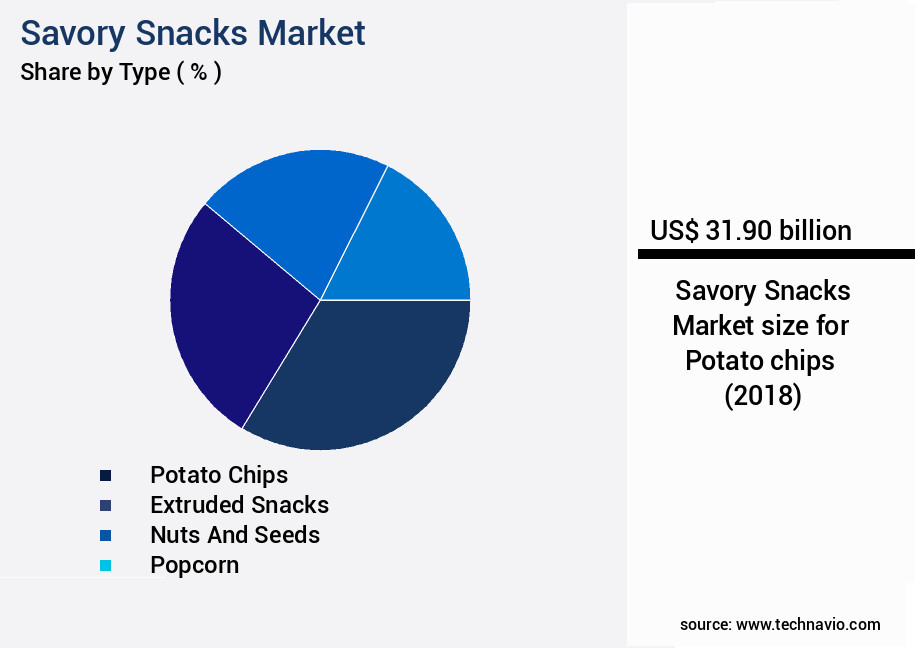 Savory Snacks Market
Share by Type ( % )

Potato Chips
Extruded Snacks
Nuts And Seeds
Popcorn

US$ 31.90 billion

Savory Snacks Market size for Potato chips (2018)

source: www.technavio.com